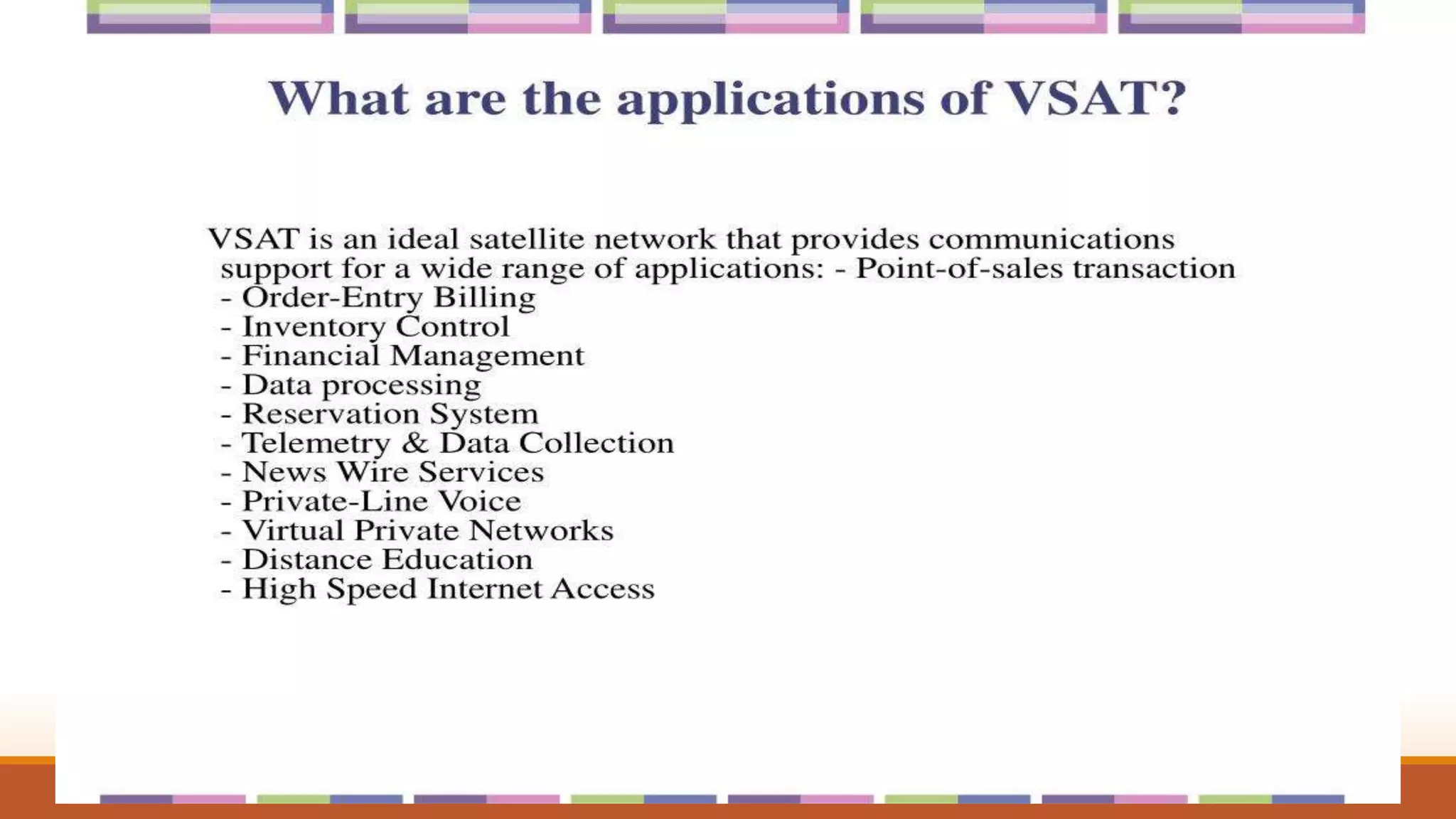 What are the applications of VSAT?

VSAT is an ideal satellite network that provides communications support for a wide range of applications: - Point-of-sales transaction
- Order-Entry Billing
- Inventory Control
- Financial Management
- Data processing
- Reservation System
- Telemetry & Data Collection
- News Wire Services
- Private-Line Voice
- Virtual Private Networks
- Distance Education
- High Speed Internet Access